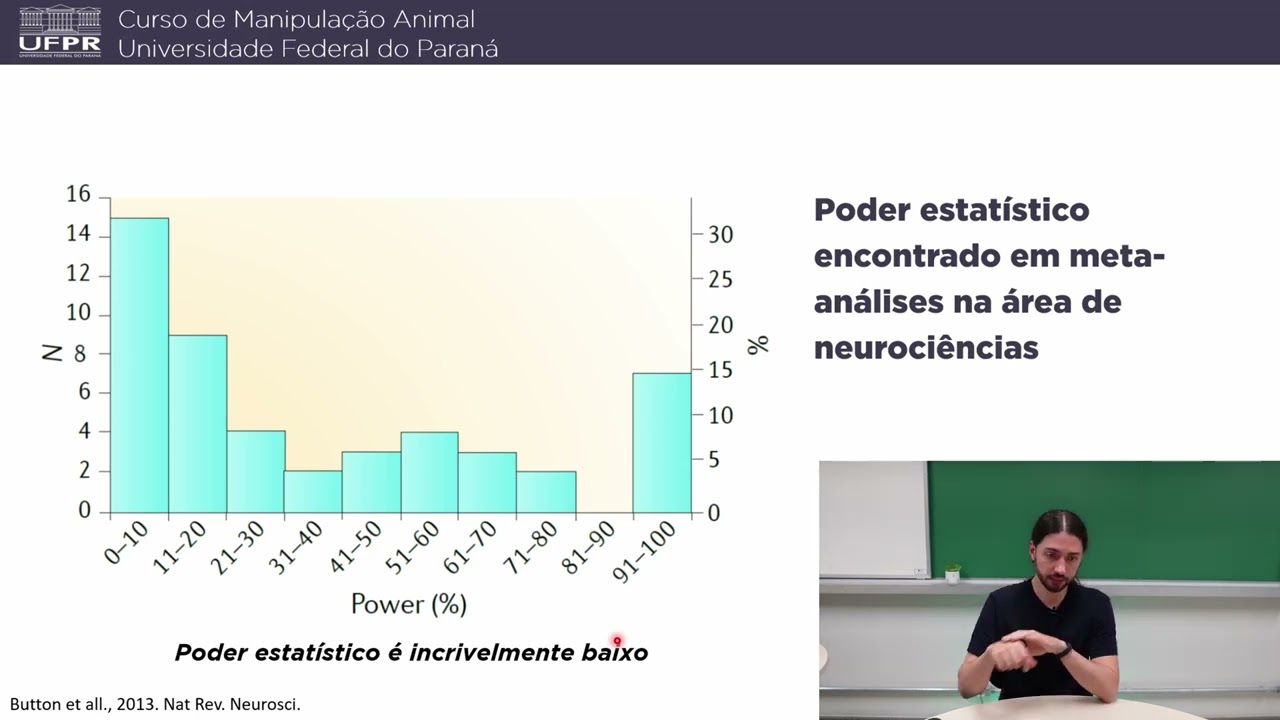 UFPR
UNIVERSIDADE FEDERAL DO PARANÁ
Curso de Manipulação Animal
Universidade Federal do Paraná

16
14
12
10
8
6
4
2
0
N

30
25
20
15
10
5
0
%

0–10
11–20
21–30
31–40
41–50
51–60
61–70
71–80
81–90
91–100

Power (%)

Poder estatístico encontrado em meta-análises na área de neurociências

Poder estatístico é incrivelmente baixo

Button et all., 2013. Nat Rev. Neurosci.